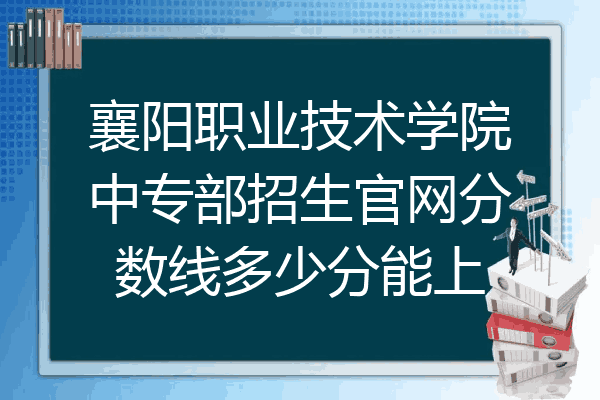 襄阳职业技术学院中专部招生官网分数线多少分能上